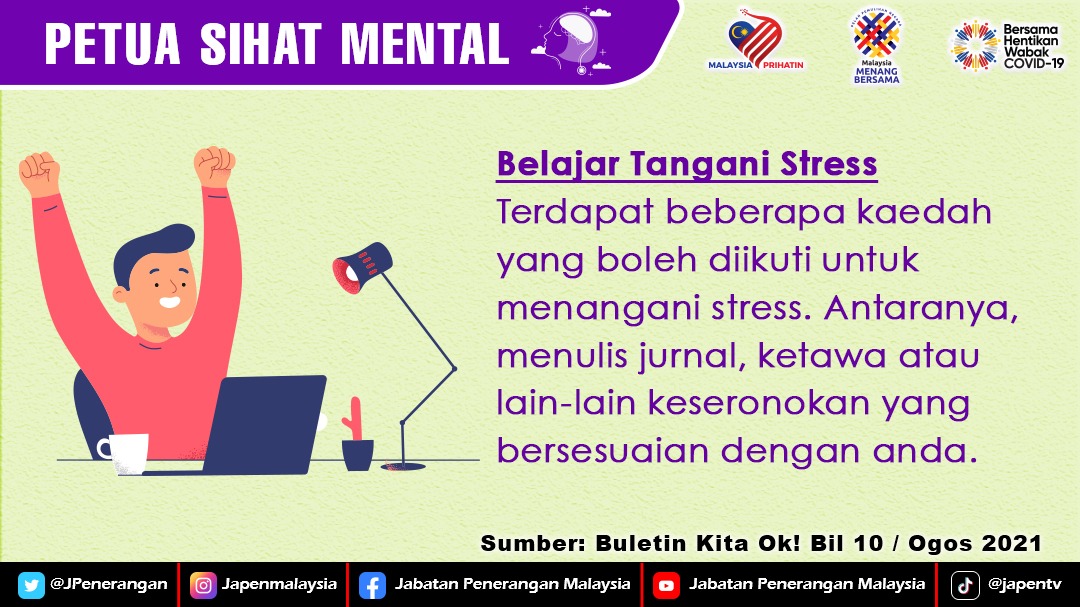 PETUA SIHAT MENTAL

MALAYSIA PRIHATIN

Malaysia MENANG BERSAMA

Bersama Hentikan Wabak COVID-19

Belajar Tangani Stress
Terdapat beberapa kaedah yang boleh diikuti untuk menangani stress. Antaranya, menulis jurnal, ketawa atau lain-lain keseronokan yang bersesuaian dengan anda.

Sumber: Buletin Kita Ok! Bil 10 / Ogos 2021

@JPenerangan Japenmalaysia Jabatan Penerangan Malaysia Jabatan Penerangan Malaysia @japentv